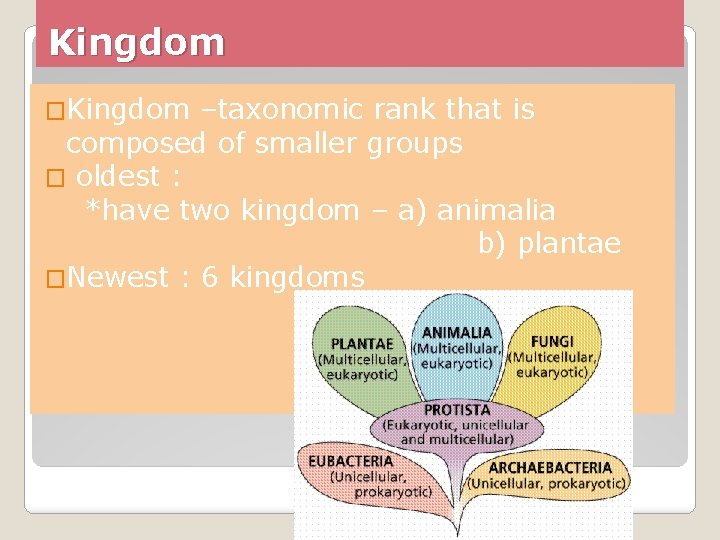 Kingdom

□Kingdom –taxonomic rank that is composed of smaller groups

□ oldest :

*have two kingdom – a) animalia

b) plantae

□Newest : 6 kingdoms

PLANTAE (Multicellular, eukaryotic)

ANIMALIA (Multicellular, eukaryotic)

FUNGI (Multicellular, eukaryotic)

PROTISTA (Eukaryotic, unicellular and multicellular)

EUBACTERIA (Unicellular, prokaryotic)

ARCHAEBACTERIA (Unicellular, prokaryotic)